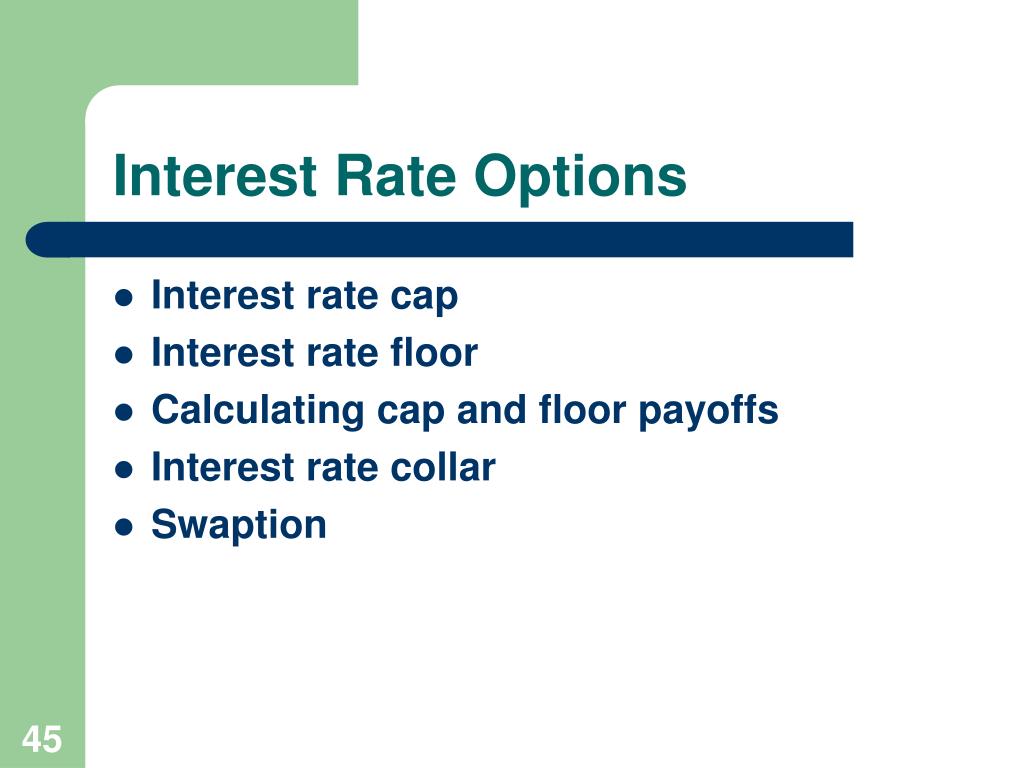 Interest Rate Options

- Interest rate cap
- Interest rate floor
- Calculating cap and floor payoffs
- Interest rate collar
- Swaption

45